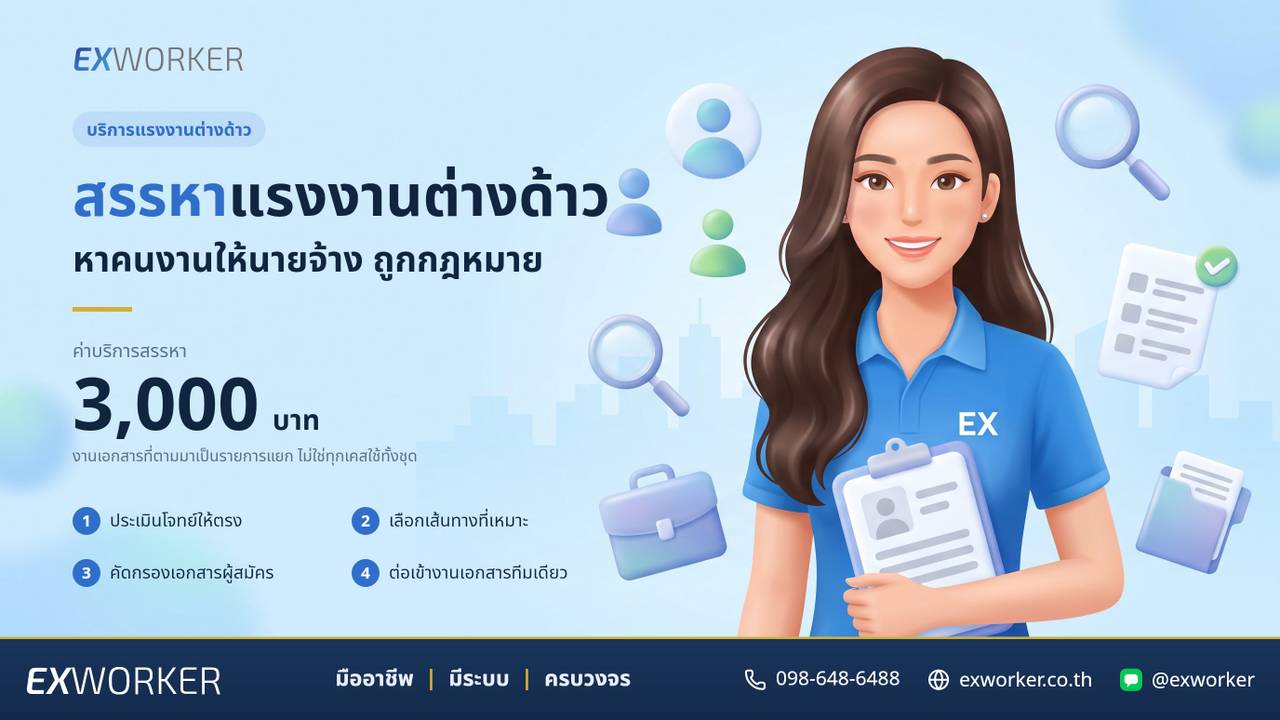 EXWORKER

บริการแรงงานต่างด้าว

สรรหาแรงงานต่างด้าว
หาคนงานให้นายจ้าง ถูกกฎหมาย

ค่าบริการสรรหา
3,000 บาท
งานเอกสารที่ตามมาเป็นรายการแยก ไม่ใช่ทุกเคสใช้ทั้งชุด

1 ประเมินโจทย์ให้ตรง
2 เลือกเส้นทางที่เหมาะ
3 คัดกรองเอกสารผู้สมัคร
4 ต่อเข้างานเอกสารทีมเดียว

EX

EXWORKER
มืออาชีพ | มีระบบ | ครบวงจร
098-648-6488
exworker.co.th
@exworker